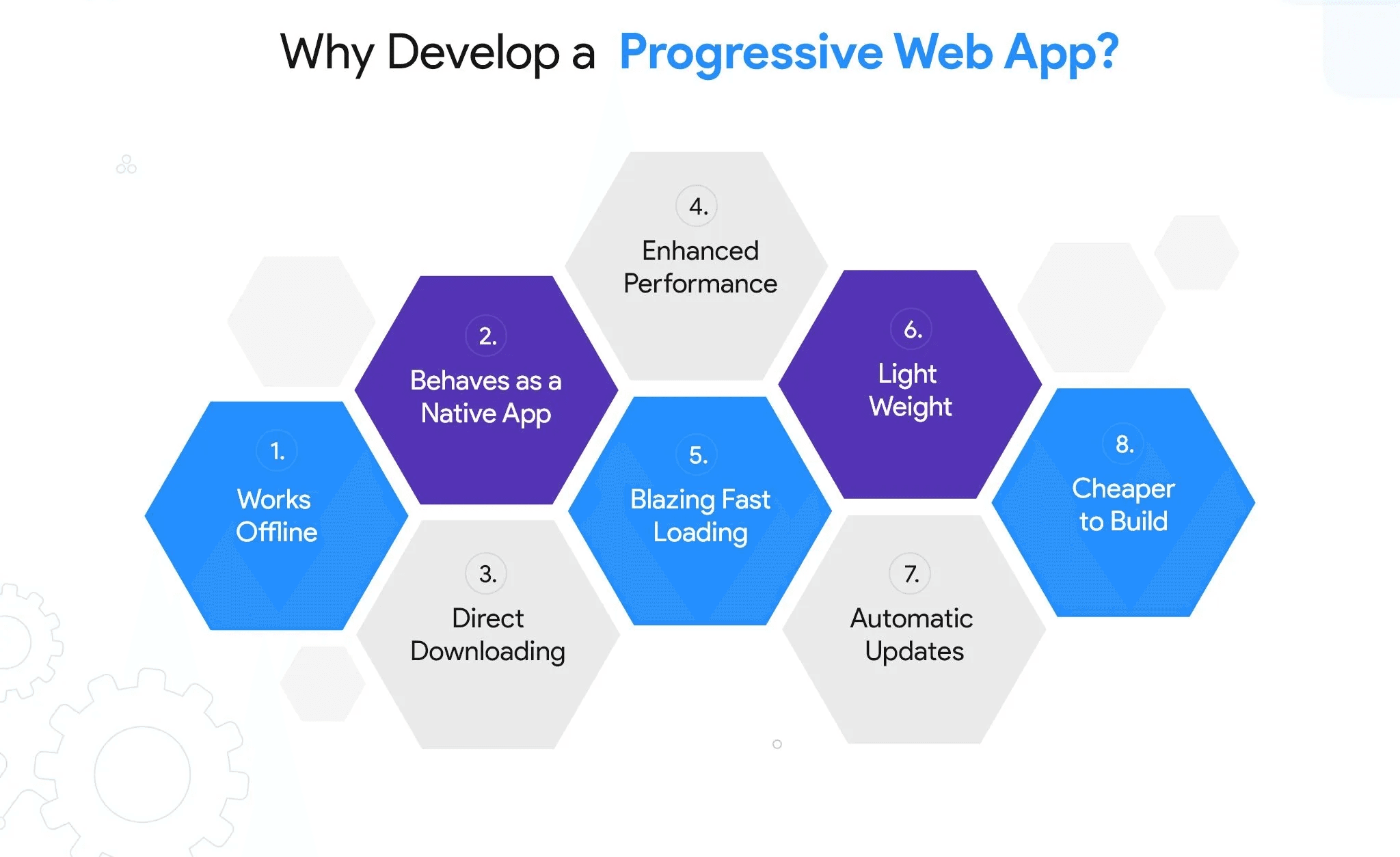 Why Develop a Progressive Web App?

1.
Works Offline

2.
Behaves as a Native App

3.
Direct Downloading

4.
Enhanced Performance

5.
Blazing Fast Loading

6.
Light Weight

7.
Automatic Updates

8.
Cheaper to Build